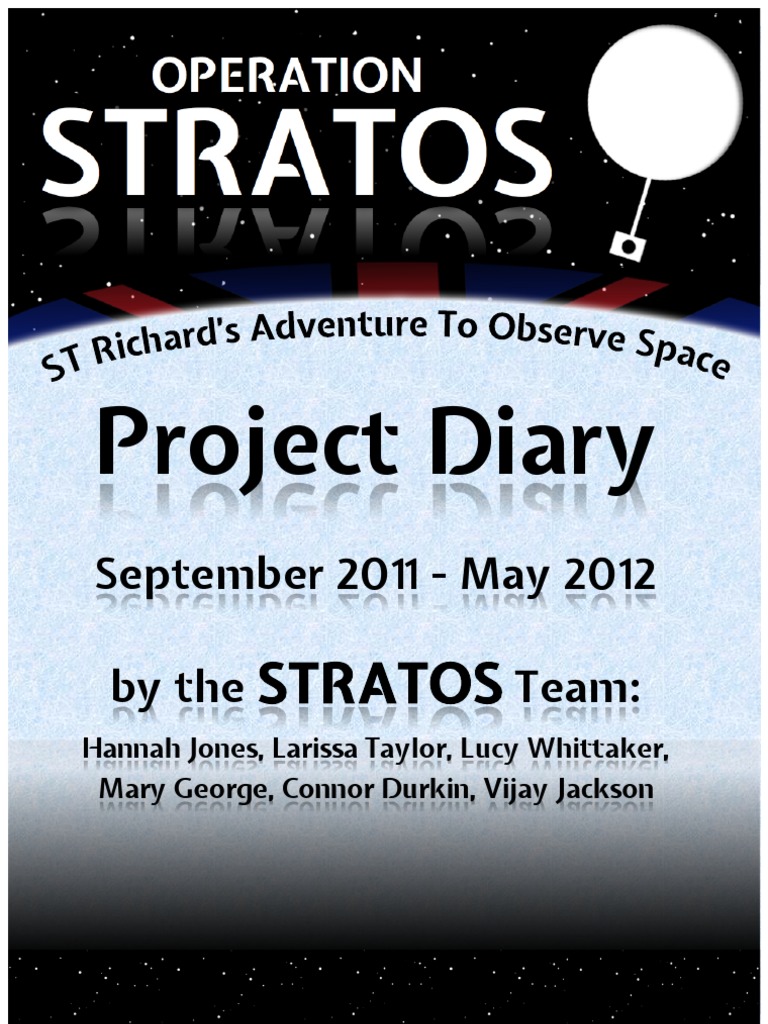 OPERATION
STRATOS

ST Richard's Adventure To Observe Space

Project Diary

September 2011 - May 2012

by the STRATOS Team:

Hannah Jones, Larissa Taylor, Lucy Whittaker, Mary George, Connor Durkin, Vijay Jackson